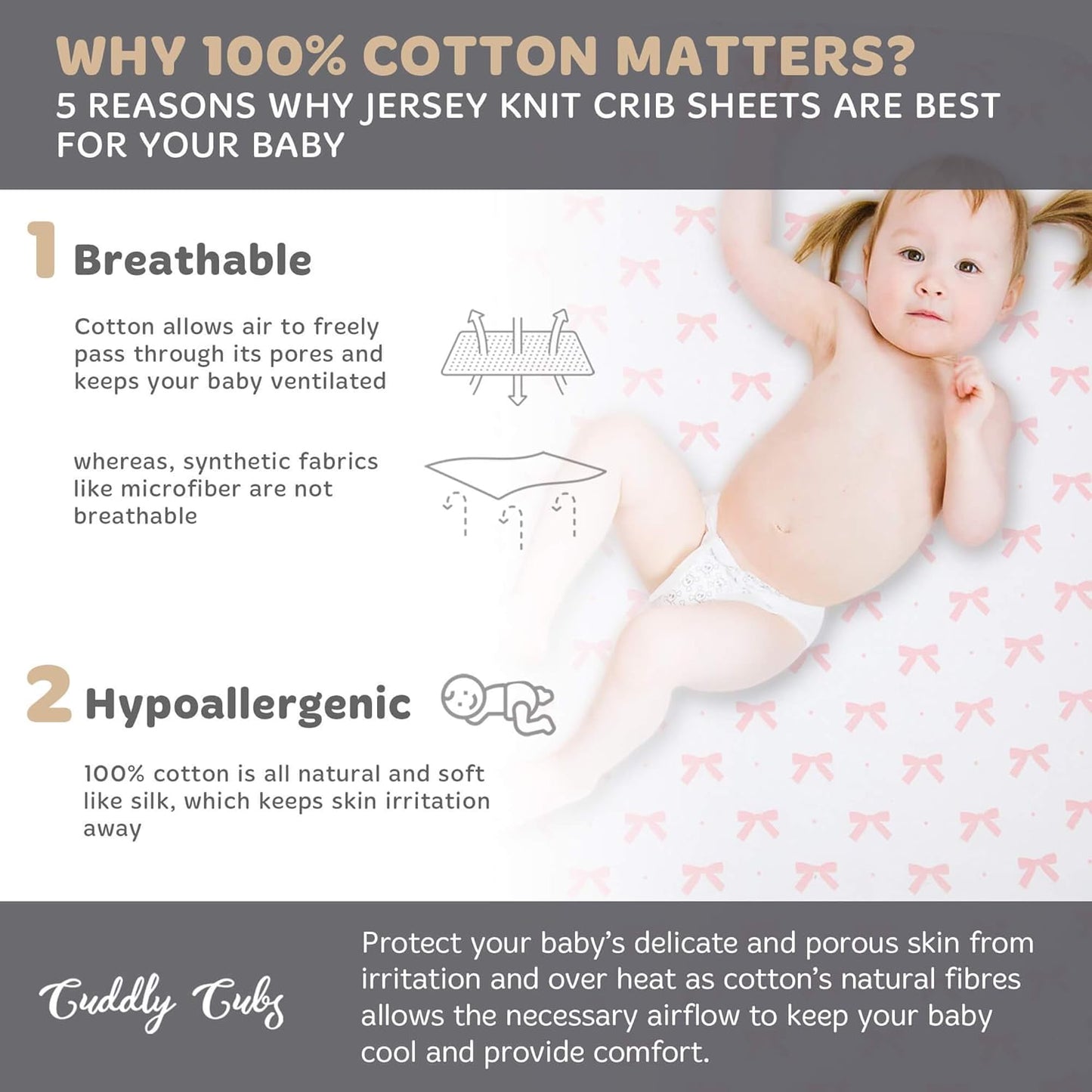 WHY 100% COTTON MATTERS?
5 REASONS WHY JERSEY KNIT CRIB SHEETS ARE BEST FOR YOUR BABY

1 Breathable

Cotton allows air to freely pass through its pores and keeps your baby ventilated

whereas, synthetic fabrics like microfiber are not breathable

2 Hypoallergenic

100% cotton is all natural and soft like silk, which keeps skin irritation away

Cuddly Cubs

Protect your baby's delicate and porous skin from irritation and over heat as cotton's natural fibres allows the necessary airflow to keep your baby cool and provide comfort.